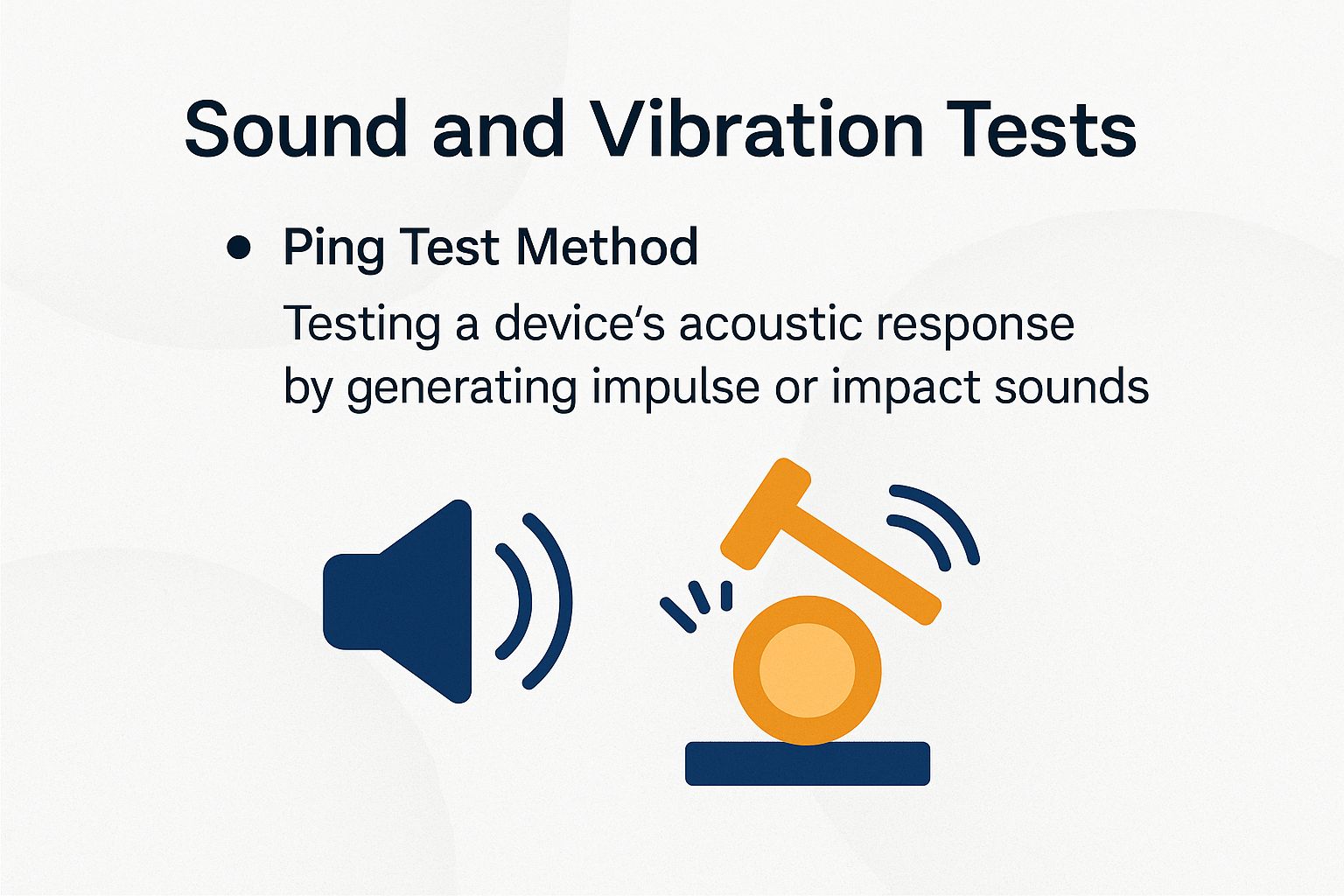 Sound and Vibration Tests

• Ping Test Method

Testing a device's acoustic response by generating impulse or impact sounds